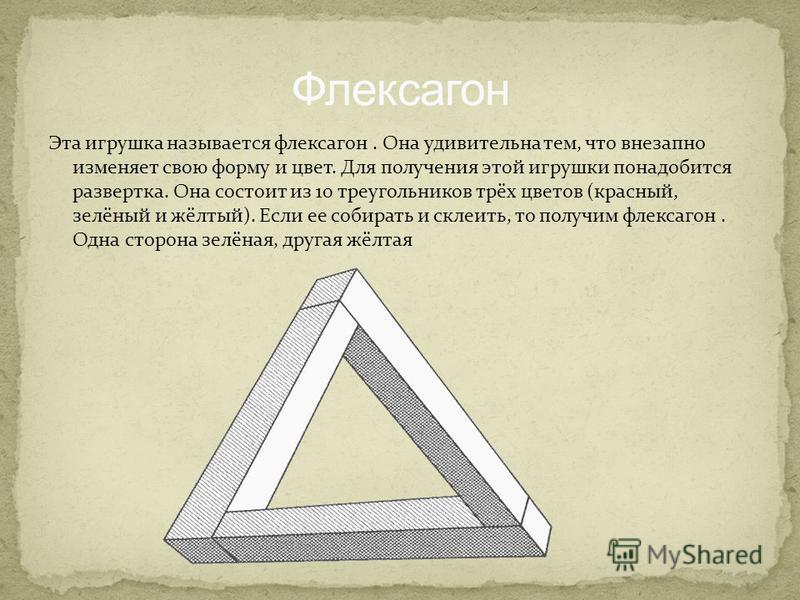 Флексагон

Эта игрушка называется флексагон . Она удивительна тем, что внезапно изменяет свою форму и цвет. Для получения этой игрушки понадобится развертка. Она состоит из 10 треугольников трёх цветов (красный, зелёный и жёлтый). Если ее собирать и склеить, то получим флексагон . Одна сторона зелёная, другая жёлтая

MyShared